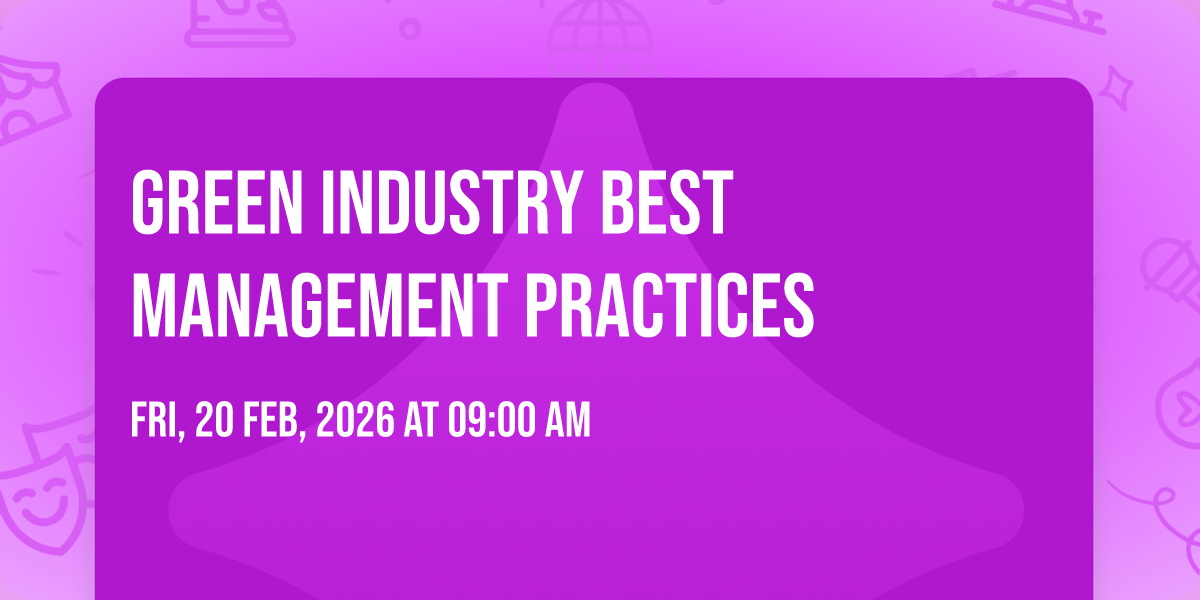 GREEN INDUSTRY BEST MANAGEMENT PRACTICES

FRI, 20 FEB, 2026 AT 09:00 AM